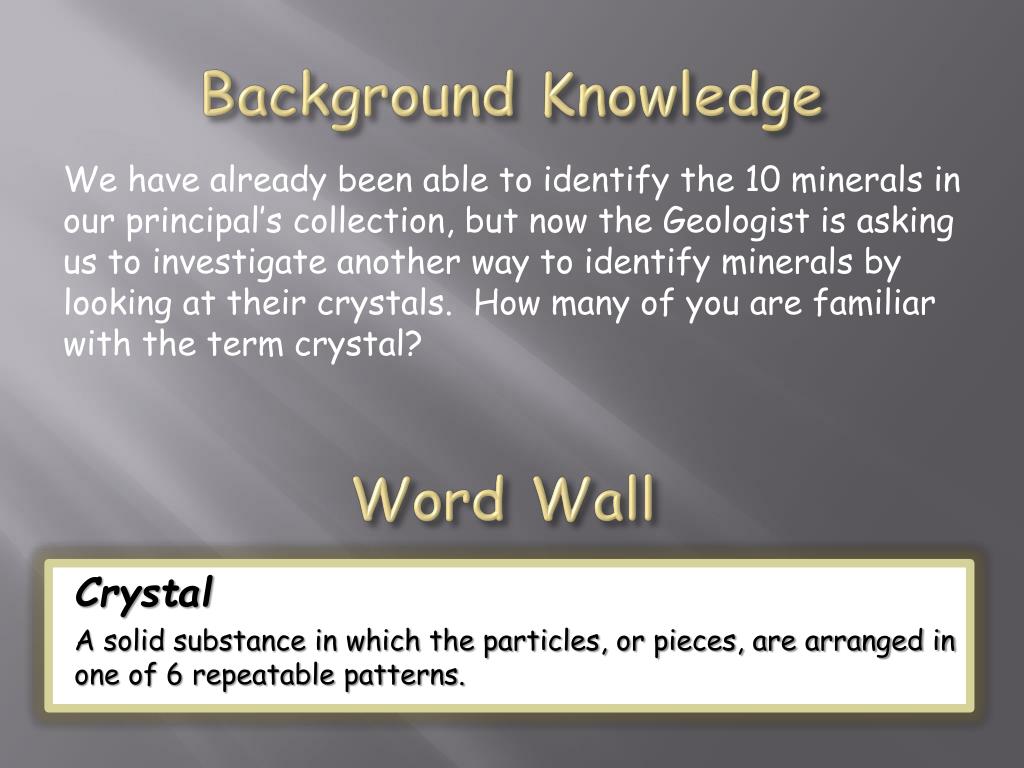 Background Knowledge

We have already been able to identify the 10 minerals in our principal's collection, but now the Geologist is asking us to investigate another way to identify minerals by looking at their crystals. How many of you are familiar with the term crystal?

Word Wall

Crystal

A solid substance in which the particles, or pieces, are arranged in one of 6 repeatable patterns.